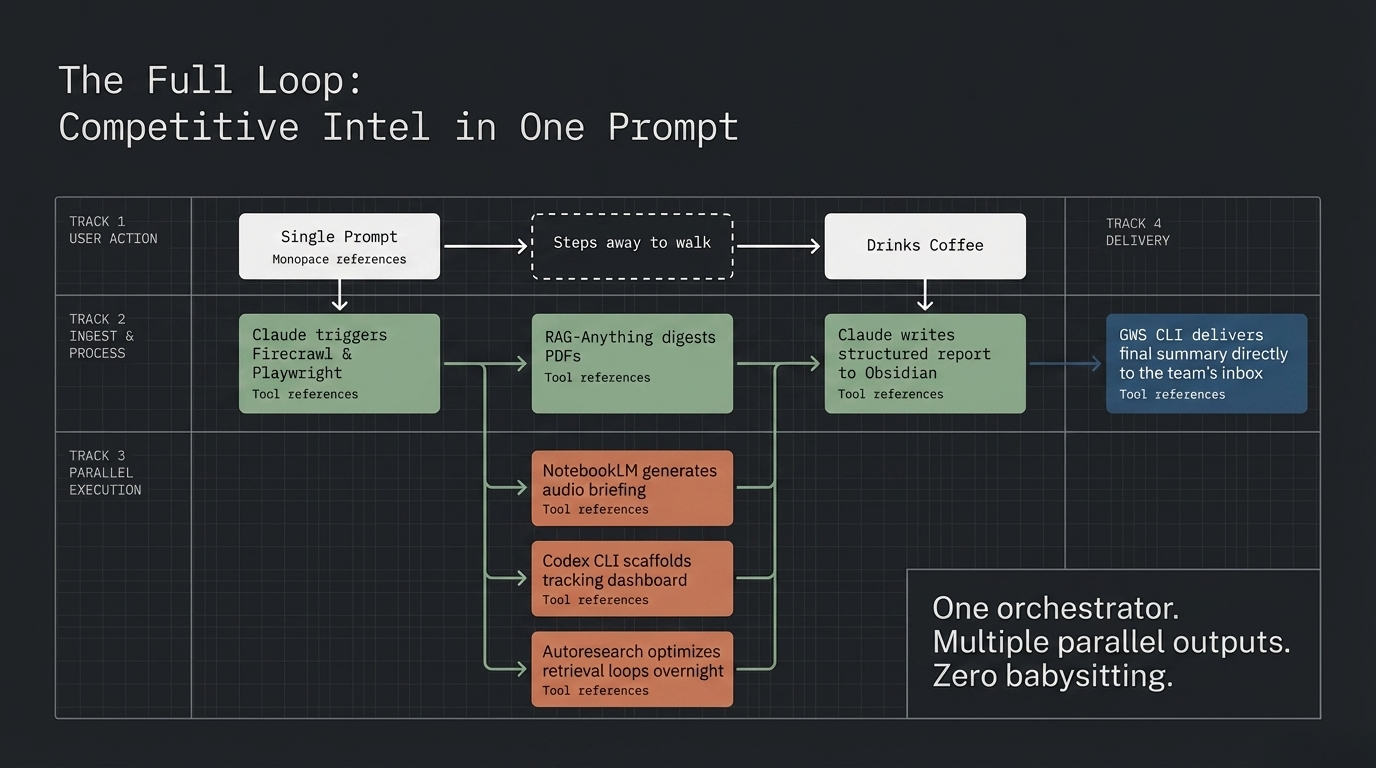 The Full Loop:
Competitive Intel in One Prompt

TRACK 1
USER ACTION

Single Prompt
Monopace references

Steps away to walk

Drinks Coffee

TRACK 4
DELIVERY

TRACK 2
INGEST &
PROCESS

Claude triggers Firecrawl & Playwright
Tool references

RAG-Anything digests PDFs
Tool references

Claude writes structured report to Obsidian
Tool references

GWS CLI delivers final summary directly to the team's inbox
Tool references

TRACK 3
PARALLEL
EXECUTION

NotebookLM generates audio briefing
Tool references

Codex CLI scaffolds tracking dashboard
Tool references

Autoresearch optimizes retrieval loops overnight
Tool references

One orchestrator.
Multiple parallel outputs.
Zero babysitting.